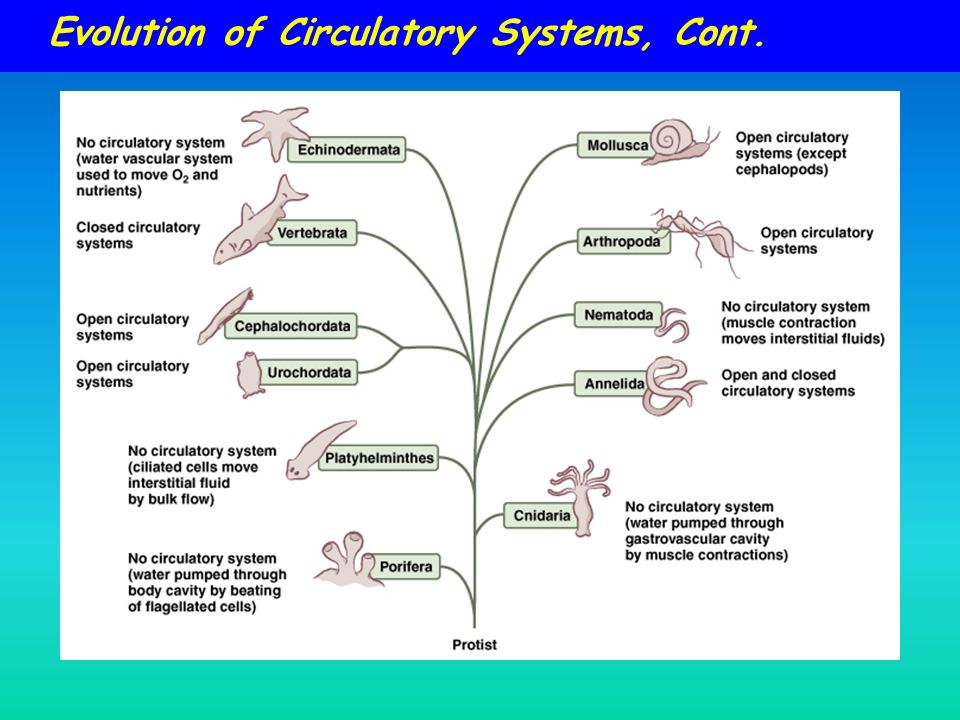 Evolution of Circulatory Systems, Cont.

No circulatory system (water vascular system used to move $O_2$ and nutrients)

Echinodermata

Closed circulatory systems

Vertebrata

Open circulatory systems

Cephalochordata

Open circulatory systems

Urochordata

No circulatory system (ciliated cells move interstitial fluid by bulk flow)

Platyhelminthes

No circulatory system (water pumped through body cavity by beating of flagellated cells)

Porifera

Mollusca

Open circulatory systems (except cephalopods)

Arthropoda

Open circulatory systems

Nematoda

No circulatory system (muscle contraction moves interstitial fluids)

Annelida

Open and closed circulatory systems

Cnidaria

No circulatory system (water pumped through gastrovascular cavity by muscle contractions)

Protist